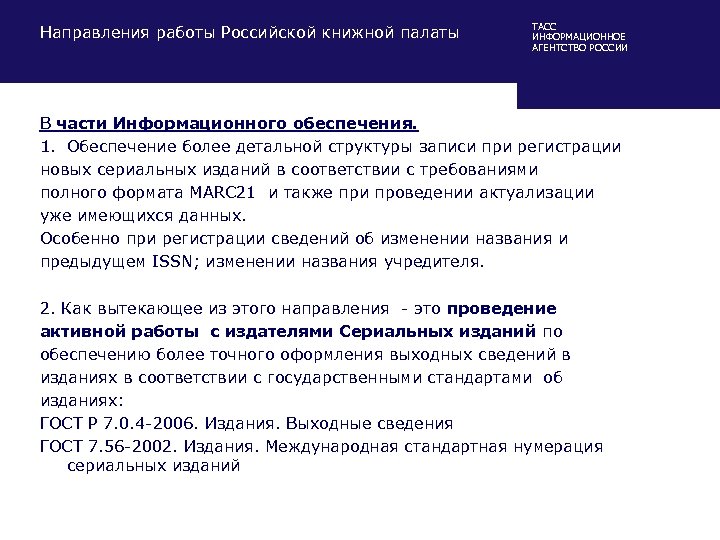 Направления работы Российской книжной палаты

ТАСС
ИНФОРМАЦИОННОЕ
АГЕНТСТВО РОССИИ

В части Информационного обеспечения.

1. Обеспечение более детальной структуры записи при регистрации новых сериальных изданий в соответствии с требованиями полного формата MARC21 и также при проведении актуализации уже имеющихся данных.
Особенно при регистрации сведений об изменении названия и предыдущем ISSN; изменении названия учредителя.

2. Как вытекающее из этого направления - это проведение активной работы с издателями Сериальных изданий по обеспечению более точного оформления выходных сведений в изданиях в соответствии с государственными стандартами об изданиях:
ГОСТ Р 7.0.4-2006. Издания. Выходные сведения
ГОСТ 7.56-2002. Издания. Международная стандартная нумерация сериальных изданий